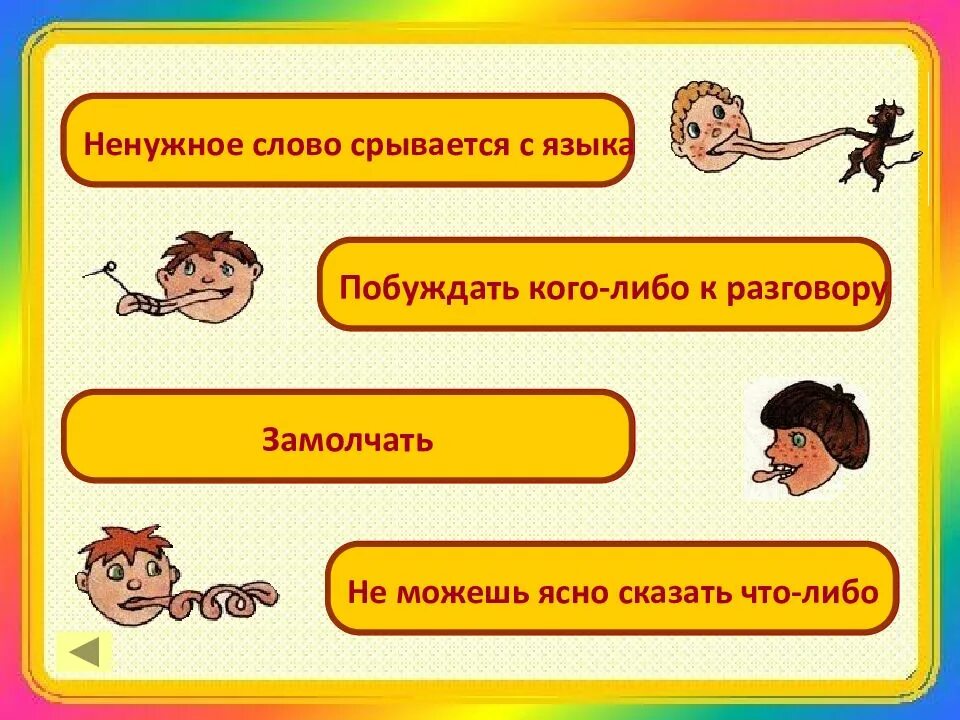 Ненужное слово срывается с языка

Побуждать кого-либо к разговору

Замолчать

Не можешь ясно сказать что-либо